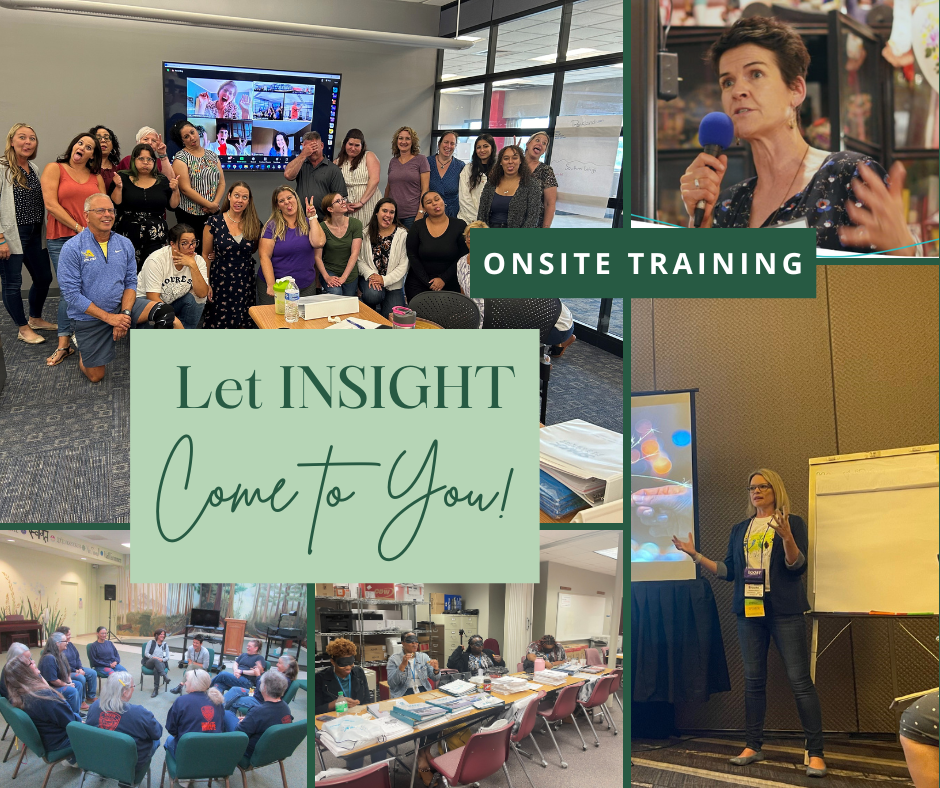 ONSITE TRAINING

Let INSIGHT
Come to You!